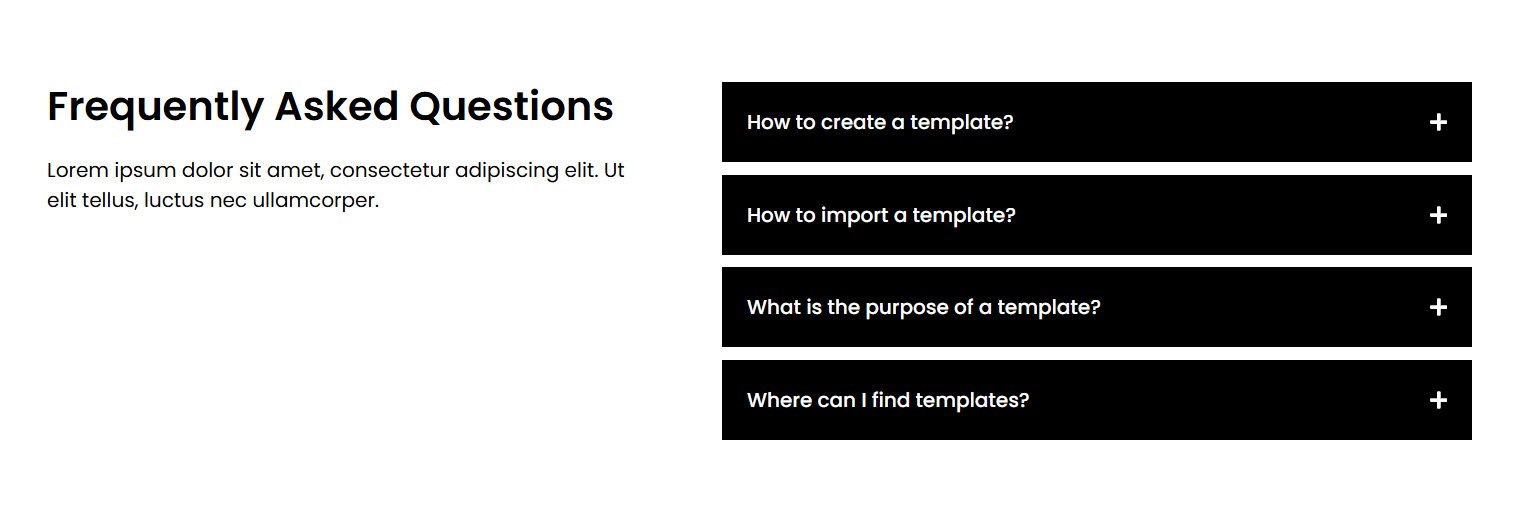 Frequently Asked Questions

Lorem ipsum dolor sit amet, consectetur adipiscing elit. Ut elit tellus, luctus nec ullamcorper.

How to create a template? +

How to import a template? +

What is the purpose of a template? +

Where can I find templates? +